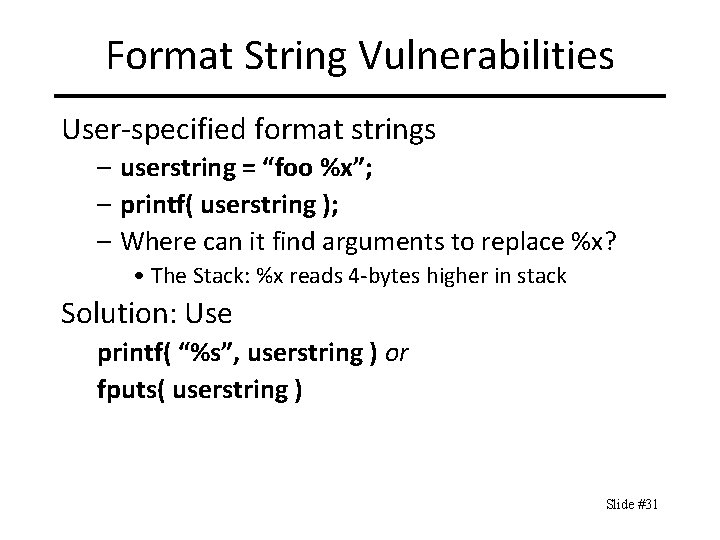 Format String Vulnerabilities

User-specified format strings

– userstring = “foo %x”;
– printf( userstring );
– Where can it find arguments to replace %x?
• The Stack: %x reads 4-bytes higher in stack

Solution: Use

printf( “%s”, userstring ) or
fputs( userstring )

Slide #31